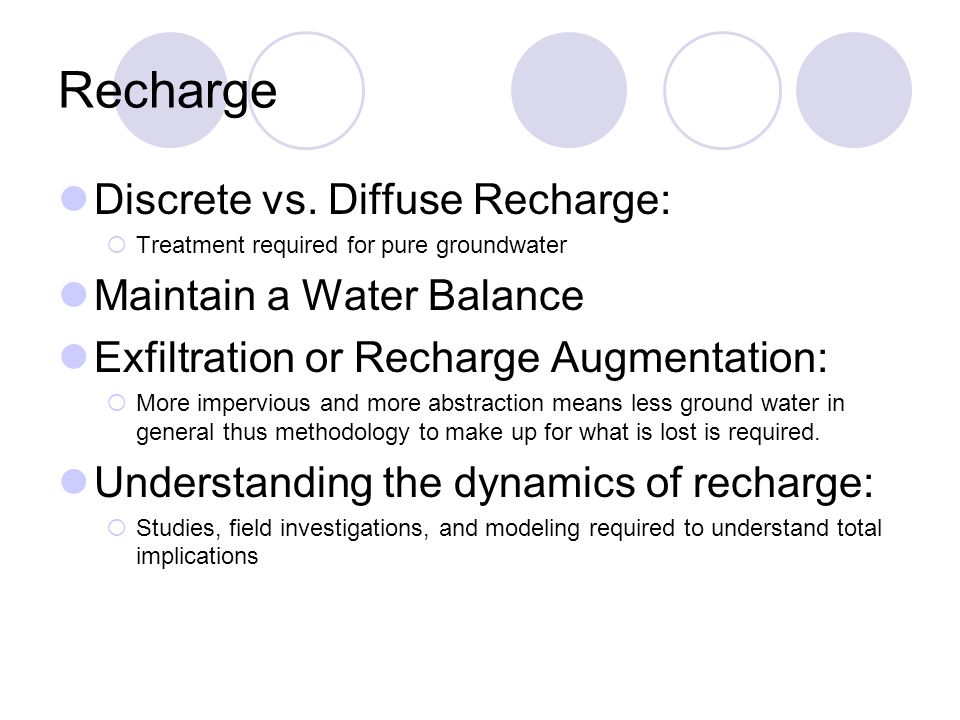 Recharge

Discrete vs. Diffuse Recharge:

Treatment required for pure groundwater

Maintain a Water Balance

Exfiltration or Recharge Augmentation:

More impervious and more abstraction means less ground water in general thus methodology to make up for what is lost is required.

Understanding the dynamics of recharge:

Studies, field investigations, and modeling required to understand total implications